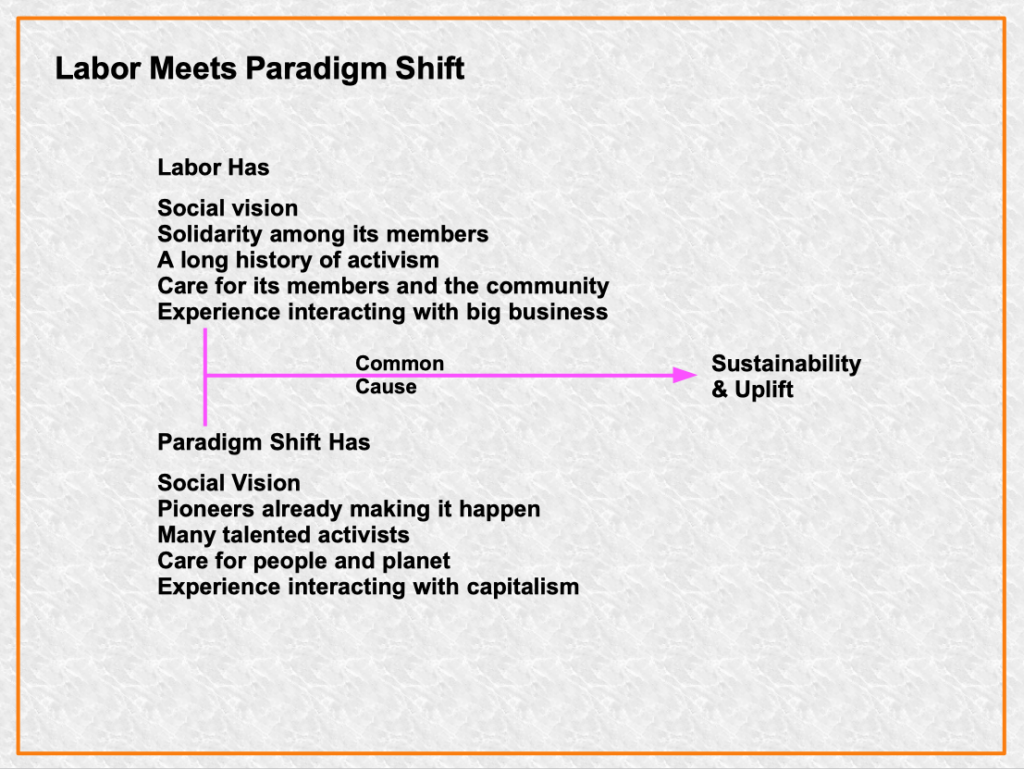 Labor Meets Paradigm Shift

Labor Has

Social vision
Solidarity among its members
A long history of activism
Care for its members and the community
Experience interacting with big business

Common Cause

Sustainability & Uplift

Paradigm Shift Has

Social Vision
Pioneers already making it happen
Many talented activists
Care for people and planet
Experience interacting with capitalism